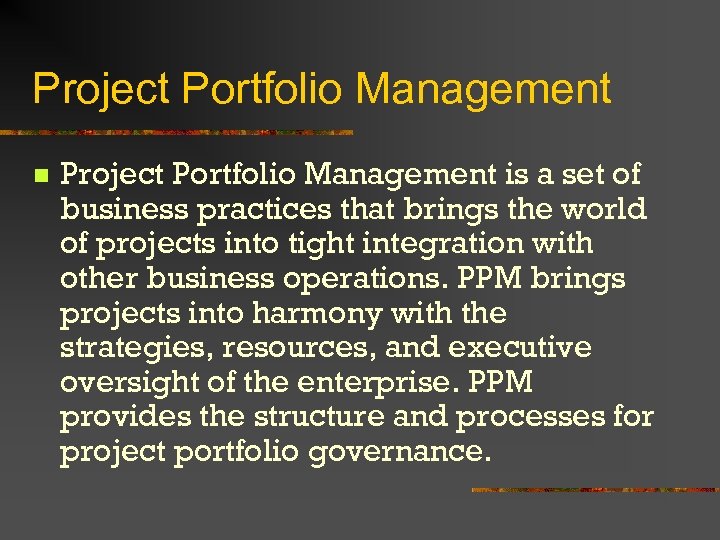 Project Portfolio Management

Project Portfolio Management is a set of business practices that brings the world of projects into tight integration with other business operations. PPM brings projects into harmony with the strategies, resources, and executive oversight of the enterprise. PPM provides the structure and processes for project portfolio governance.